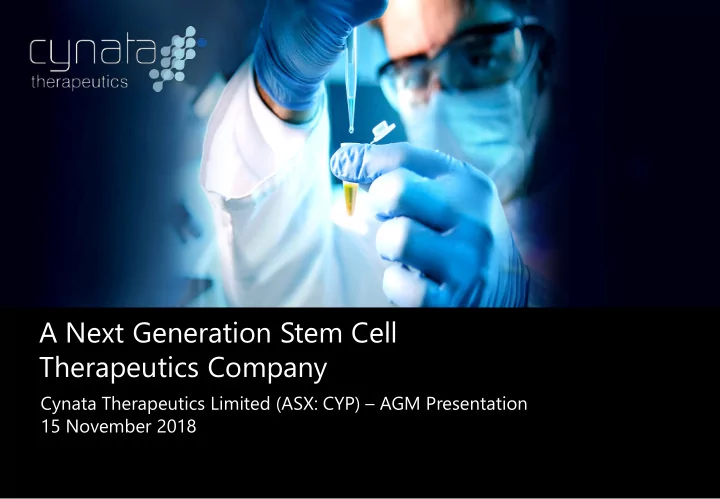 cynata
therapeutics

A Next Generation Stem Cell Therapeutics Company

Cynata Therapeutics Limited (ASX: CYP) – AGM Presentation
15 November 2018